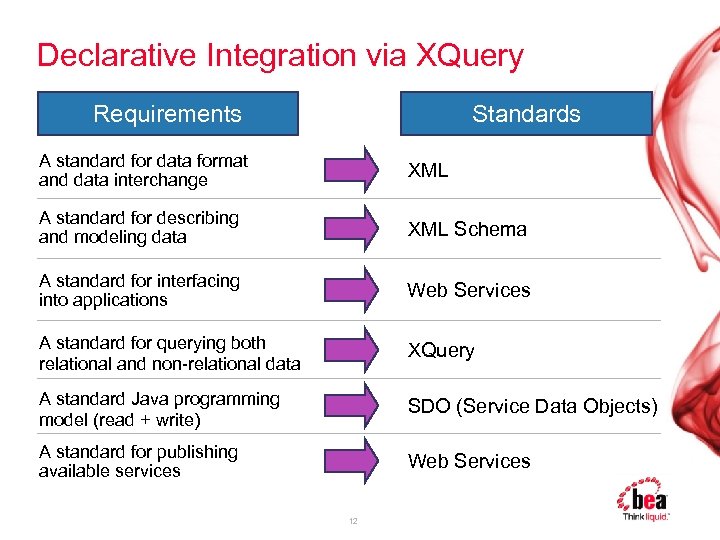 Declarative Integration via XQuery

| Requirements | Standards |
|---|---|
| A standard for data format and data interchange | XML |
| A standard for describing and modeling data | XML Schema |
| A standard for interfacing into applications | Web Services |
| A standard for querying both relational and non-relational data | XQuery |
| A standard Java programming model (read + write) | SDO (Service Data Objects) |
| A standard for publishing available services | Web Services |

12

bea
Think liquid.